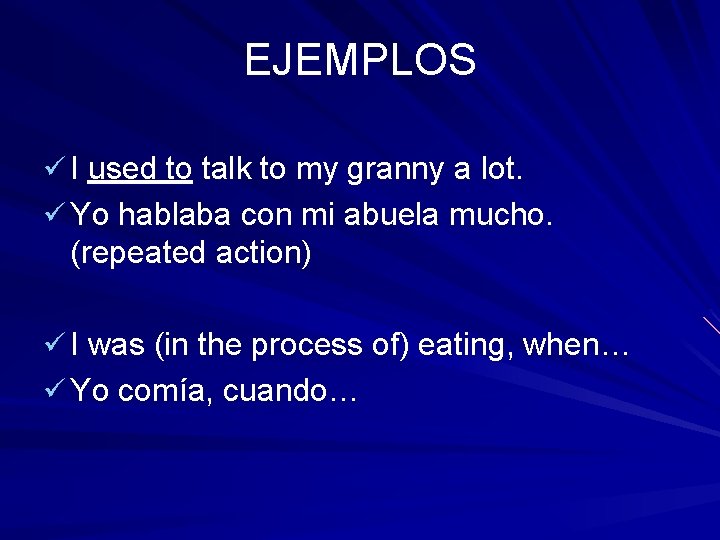 EJEMPLOS

✓ I used to talk to my granny a lot.
✓ Yo hablaba con mi abuela mucho. (repeated action)

✓ I was (in the process of) eating, when…
✓ Yo comía, cuando…